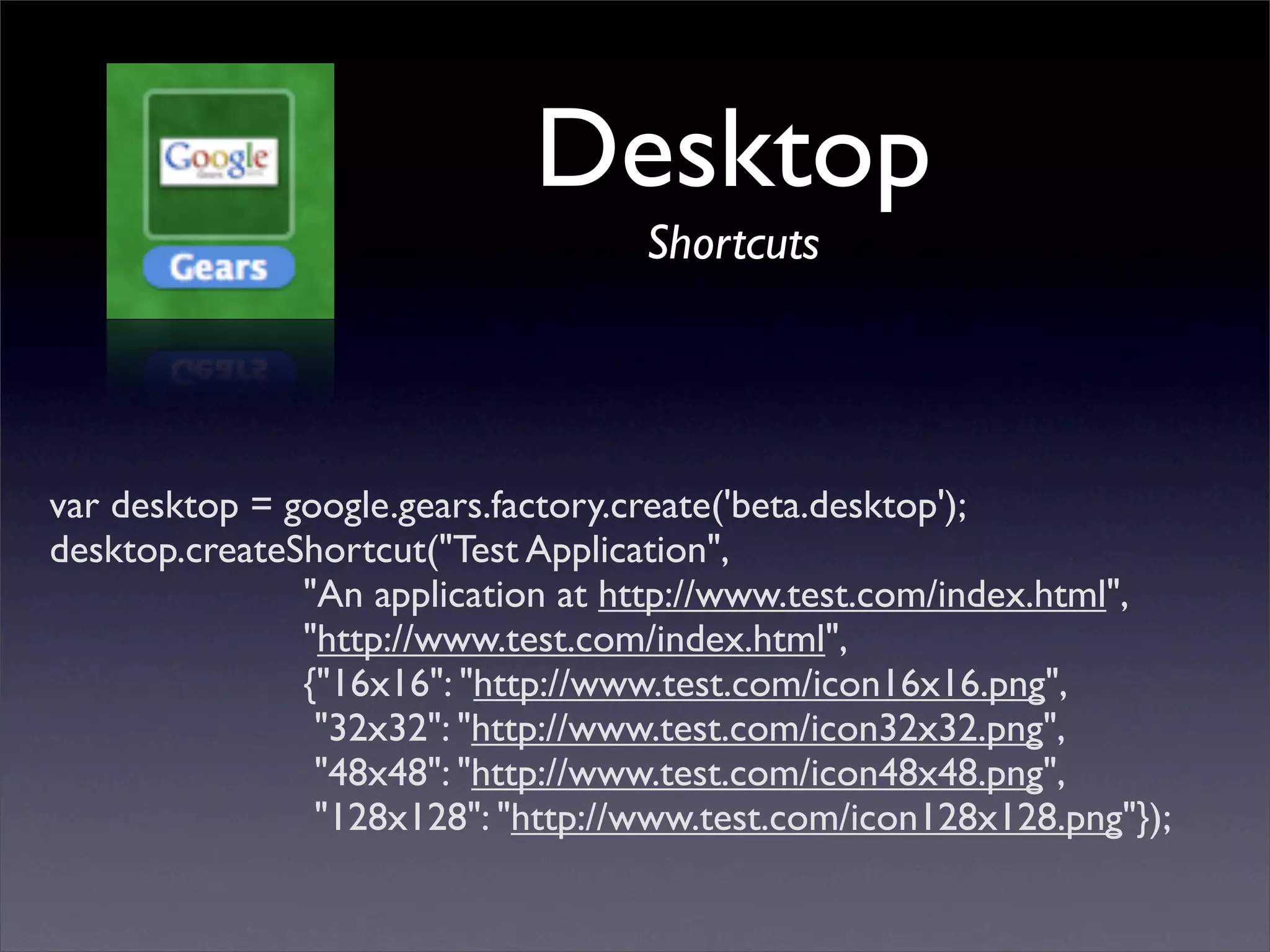 Google

Gears

Desktop

Shortcuts

var desktop = google.gears.factory.create('beta.desktop');
desktop.createShortcut("Test Application",
"An application at http://www.test.com/index.html",
"http://www.test.com/index.html",
{"16x16": "http://www.test.com/icon16x16.png",
"32x32": "http://www.test.com/icon32x32.png",
"48x48": "http://www.test.com/icon48x48.png",
"128x128": "http://www.test.com/icon128x128.png"});